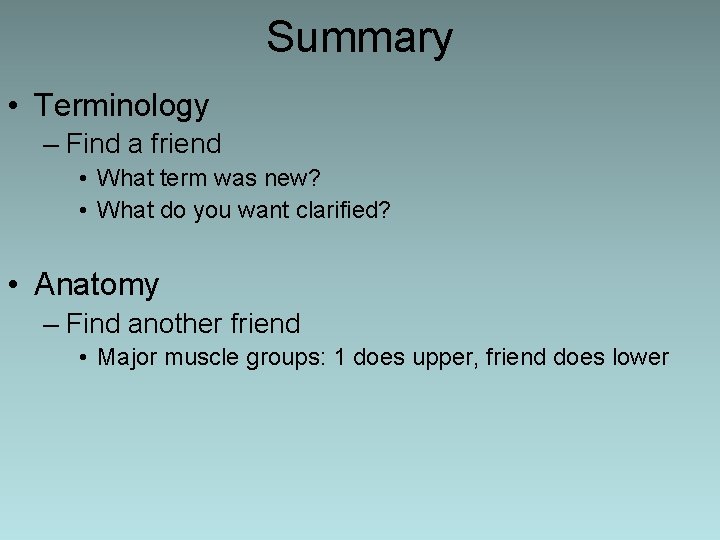 Summary

• Terminology
– Find a friend
• What term was new?
• What do you want clarified?

• Anatomy
– Find another friend
• Major muscle groups: 1 does upper, friend does lower